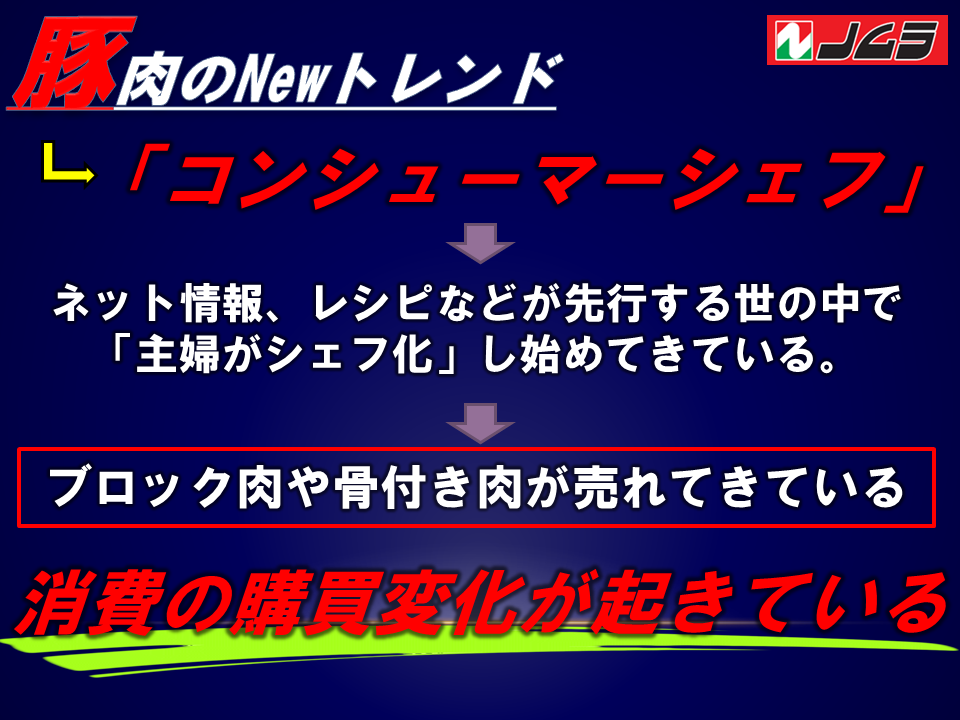 豚肉のNewトレンド

ノムラ

「コンシューマーシェフ」

ネット情報、レシピなどが先行する世の中で「主婦がシェフ化」し始めてきている。

ブロック肉や骨付き肉が売れてきている

消費の購買変化が起きている